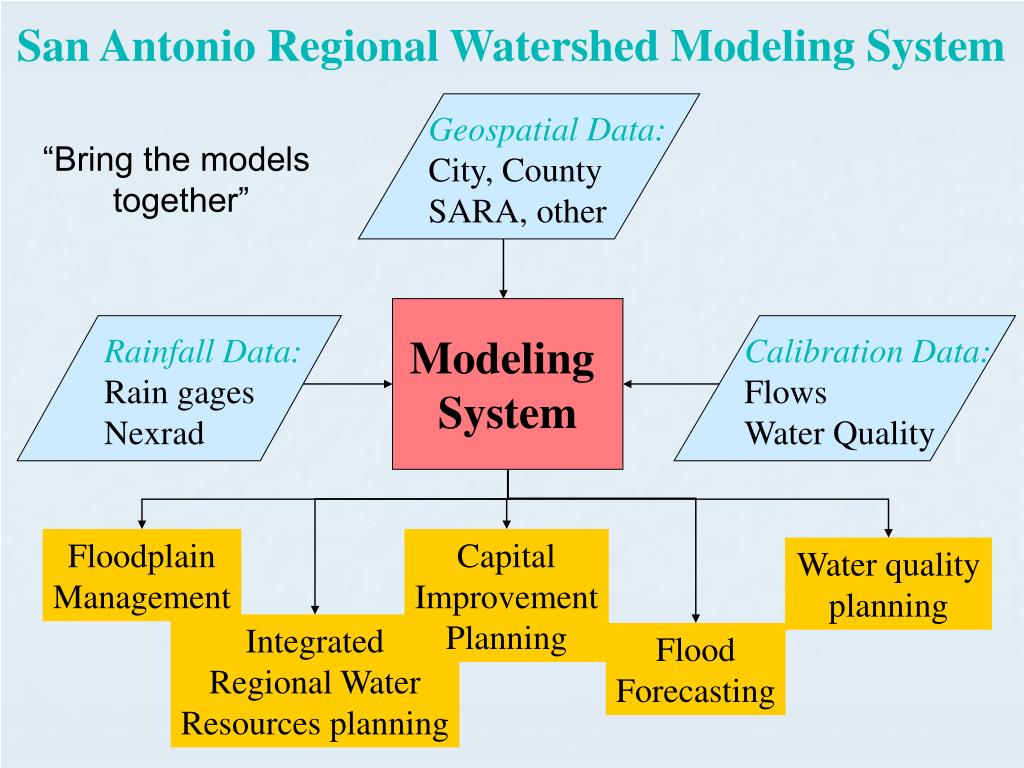 San Antonio Regional Watershed Modeling System

“Bring the models together”

Geospatial Data:
City, County
SARA, other

Rainfall Data:
Rain gages
Nexrad

Modeling System

Calibration Data:
Flows
Water Quality

Floodplain Management

Integrated Regional Water Resources planning

Capital Improvement Planning

Flood Forecasting

Water quality planning